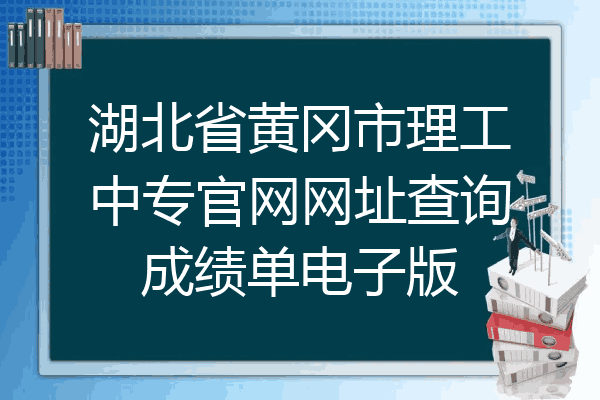 湖北省黄冈市理工中专官网网址查询成绩单电子版